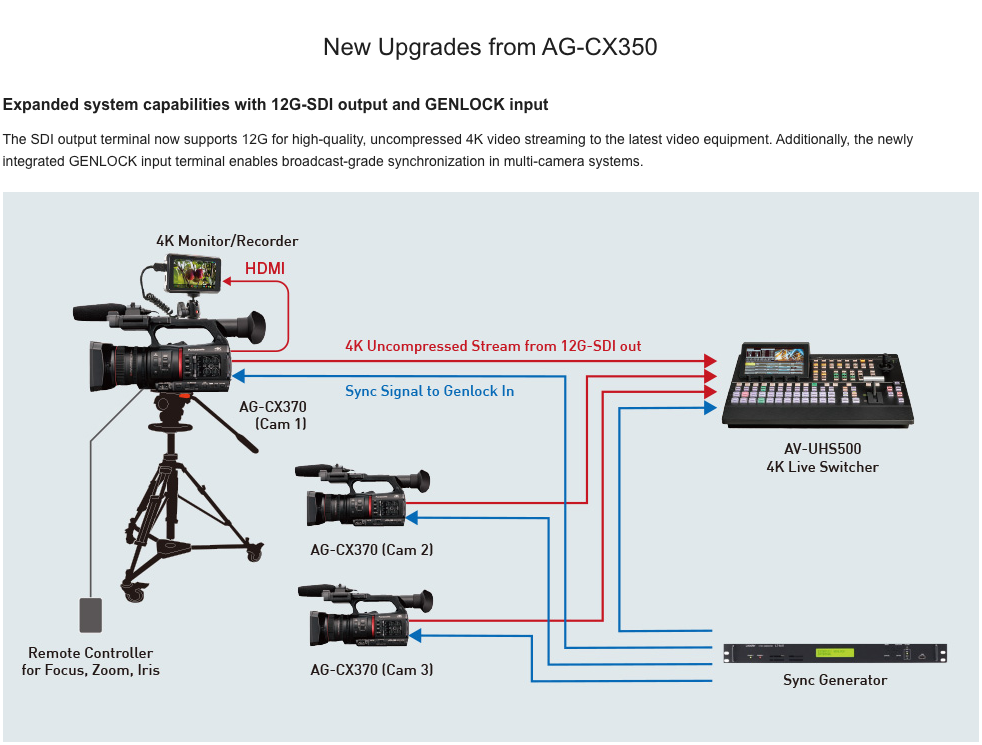 New Upgrades from AG-CX350

Expanded system capabilities with 12G-SDI output and GENLOCK input

The SDI output terminal now supports 12G for high-quality, uncompressed 4K video streaming to the latest video equipment. Additionally, the newly integrated GENLOCK input terminal enables broadcast-grade synchronization in multi-camera systems.

4K Monitor/Recorder

HDMI

4K Uncompressed Stream from 12G-SDI out

Sync Signal to Genlock In

AG-CX370 (Cam 1)

AV-UHS500
4K Live Switcher

AG-CX370 (Cam 2)

AG-CX370 (Cam 3)

Remote Controller for Focus, Zoom, Iris

Sync Generator